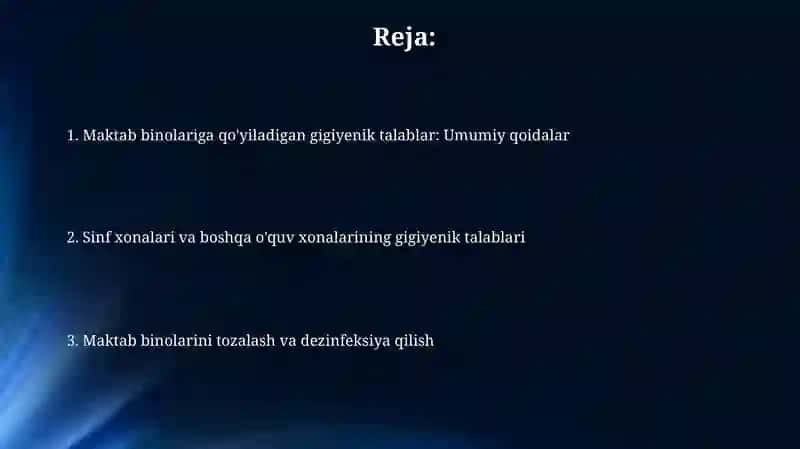 Reja:

1. Maktab binolariga qo'yiladigan gigiyenik talablar: Umumiy qoidalar

2. Sinf xonalari va boshqa o'quv xonalarining gigiyenik talablari

3. Maktab binolarini tozalash va dezinfeksiya qilish